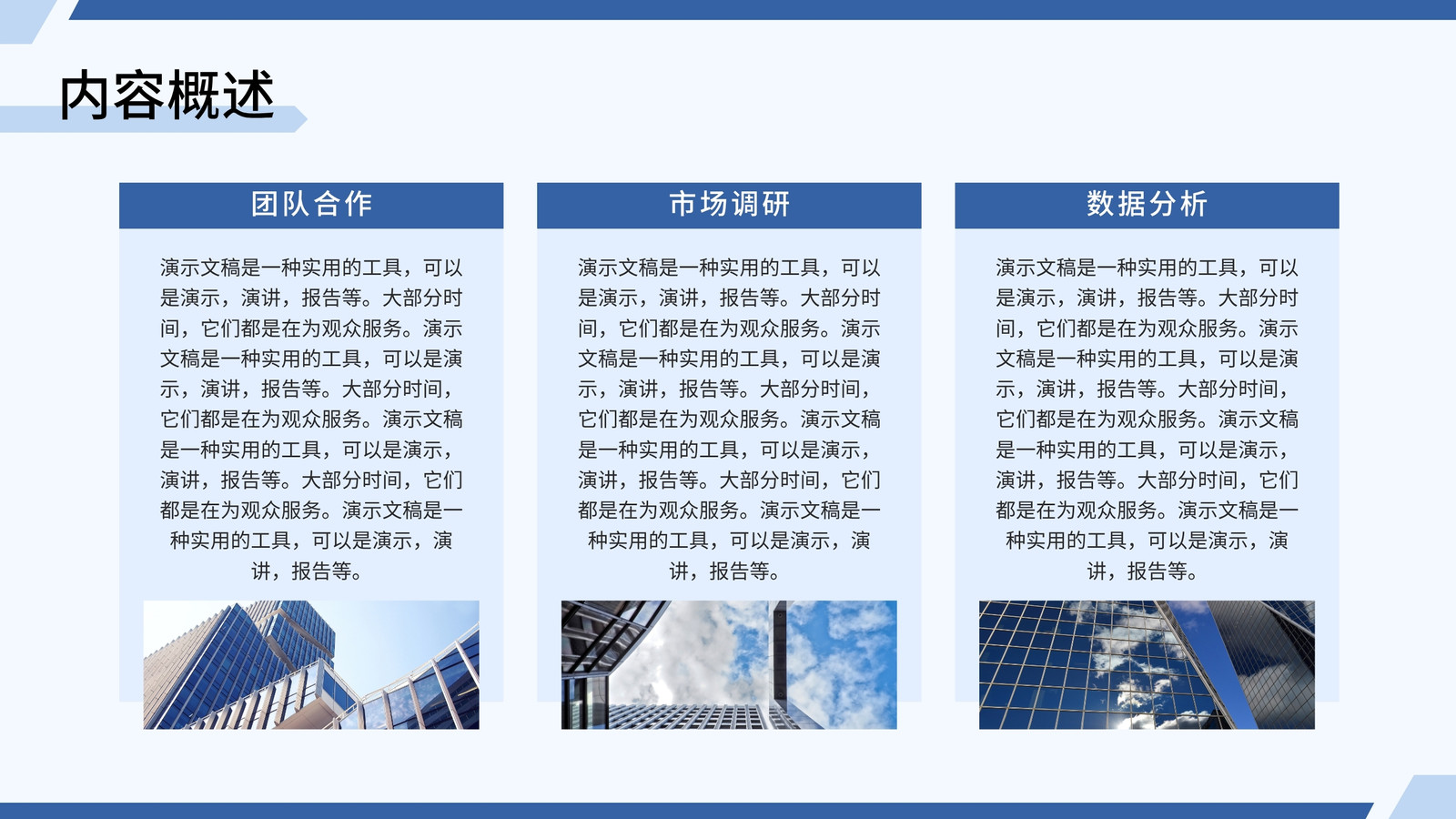 内容概述

团队合作

演示文稿是一种实用的工具，可以是演示，演讲，报告等。大部分时间，它们都是在为观众服务。演示文稿是一种实用的工具，可以是演示，演讲，报告等。大部分时间，它们都是在为观众服务。演示文稿是一种实用的工具，可以是演示，演讲，报告等。大部分时间，它们都是在为观众服务。演示文稿是一种实用的工具，可以是演示，演讲，报告等。

市场调研

演示文稿是一种实用的工具，可以是演示，演讲，报告等。大部分时间，它们都是在为观众服务。演示文稿是一种实用的工具，可以是演示，演讲，报告等。大部分时间，它们都是在为观众服务。演示文稿是一种实用的工具，可以是演示，演讲，报告等。大部分时间，它们都是在为观众服务。演示文稿是一种实用的工具，可以是演示，演讲，报告等。

数据分析

演示文稿是一种实用的工具，可以是演示，演讲，报告等。大部分时间，它们都是在为观众服务。演示文稿是一种实用的工具，可以是演示，演讲，报告等。大部分时间，它们都是在为观众服务。演示文稿是一种实用的工具，可以是演示，演讲，报告等。大部分时间，它们都是在为观众服务。演示文稿是一种实用的工具，可以是演示，演讲，报告等。